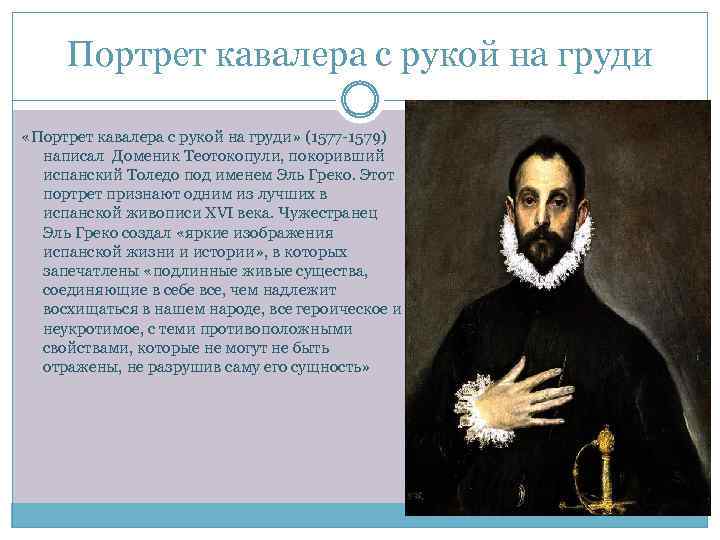 Портрет кавалера с рукой на груди

«Портрет кавалера с рукой на груди» (1577-1579) написал Доменик Теотокопули, покоривший испанский Толедо под именем Эль Греко. Этот портрет признают одним из лучших в испанской живописи XVI века. Чужестранец Эль Греко создал «яркие изображения испанской жизни и истории», в которых запечатлены «подлинные живые существа, соединяющие в себе все, чем надлежит восхищаться в нашем народе, все героическое и неукротимое, с теми противоположными свойствами, которые не могут не быть отражены, не разрушив саму его сущность»